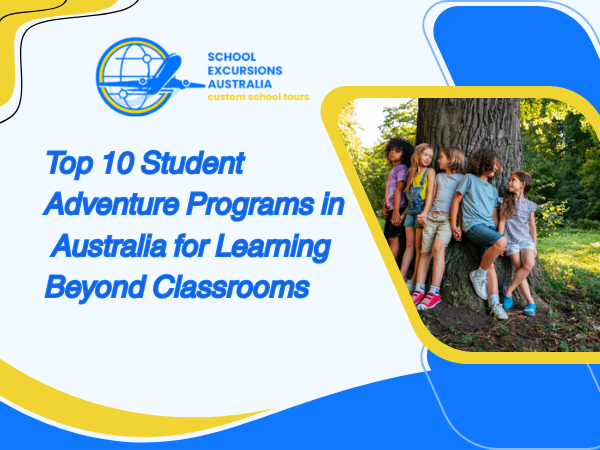 SCHOOL
EXCURSIONS
AUSTRALIA
custom school tours

Top 10 Student Adventure Programs in Australia for Learning Beyond Classrooms